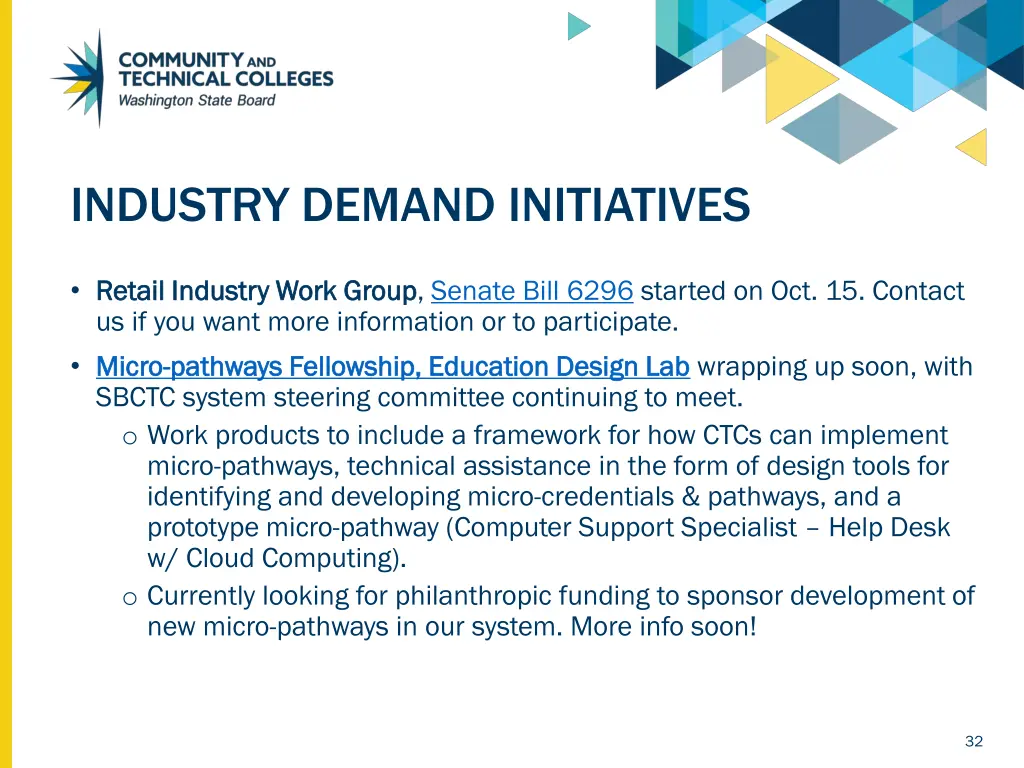 COMMUNITY AND TECHNICAL COLLEGES
Washington State Board

INDUSTRY DEMAND INITIATIVES

• Retail Industry Work Group, Senate Bill 6296 started on Oct. 15. Contact us if you want more information or to participate.

• Micro-pathways Fellowship, Education Design Lab wrapping up soon, with SBCTC system steering committee continuing to meet.

o Work products to include a framework for how CTCs can implement micro-pathways, technical assistance in the form of design tools for identifying and developing micro-credentials & pathways, and a prototype micro-pathway (Computer Support Specialist – Help Desk w/ Cloud Computing).

o Currently looking for philanthropic funding to sponsor development of new micro-pathways in our system. More info soon!

32